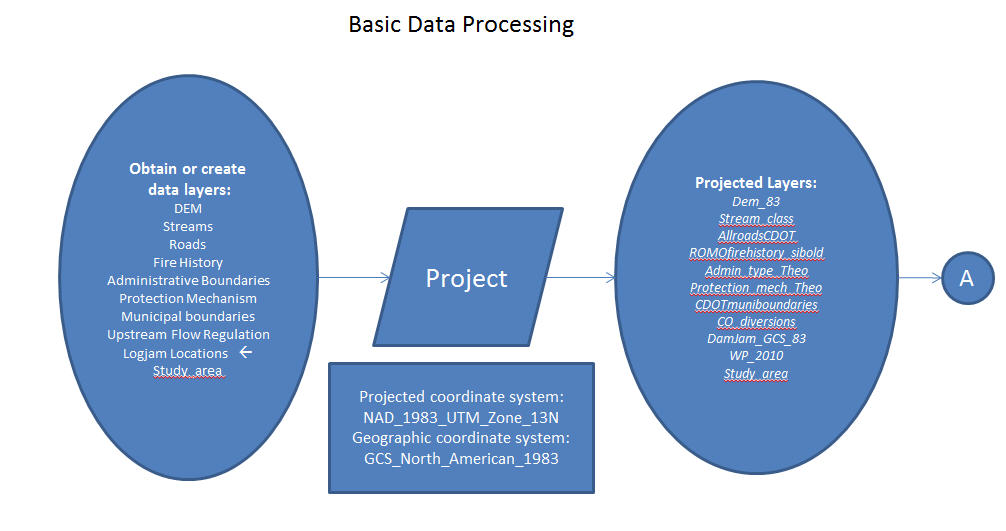 Basic Data Processing

Obtain or create data layers:
DEM
Streams
Roads
Fire History
Administrative Boundaries
Protection Mechanism
Municipal boundaries
Upstream Flow Regulation
Logjam Locations ←
Study_area

Project

Projected coordinate system: NAD_1983_UTM_Zone_13N
Geographic coordinate system: GCS_North_American_1983

Projected Layers:
Dem_83
Stream_class
AllroadsCDOT
ROMOfirehistory_sibold
Admin_type_Theo
Protection_mech_Theo
CDOTmuniboundaries
CO_diversions
DamJam_GCS_83
WP_2010
Study_area

A